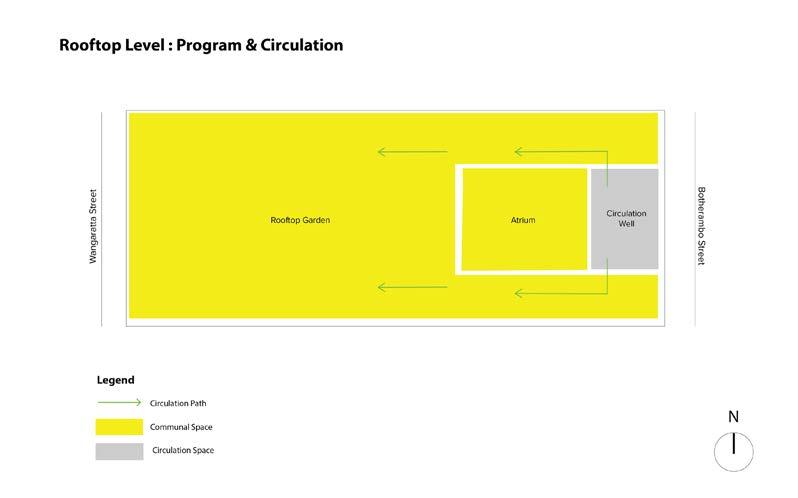 Rooftop Level : Program & Circulation

Wangaratta Street

Rooftop Garden

Atrium

Circulation Well

Botherambo Street

Legend

Circulation Path

Communal Space

Circulation Space

N